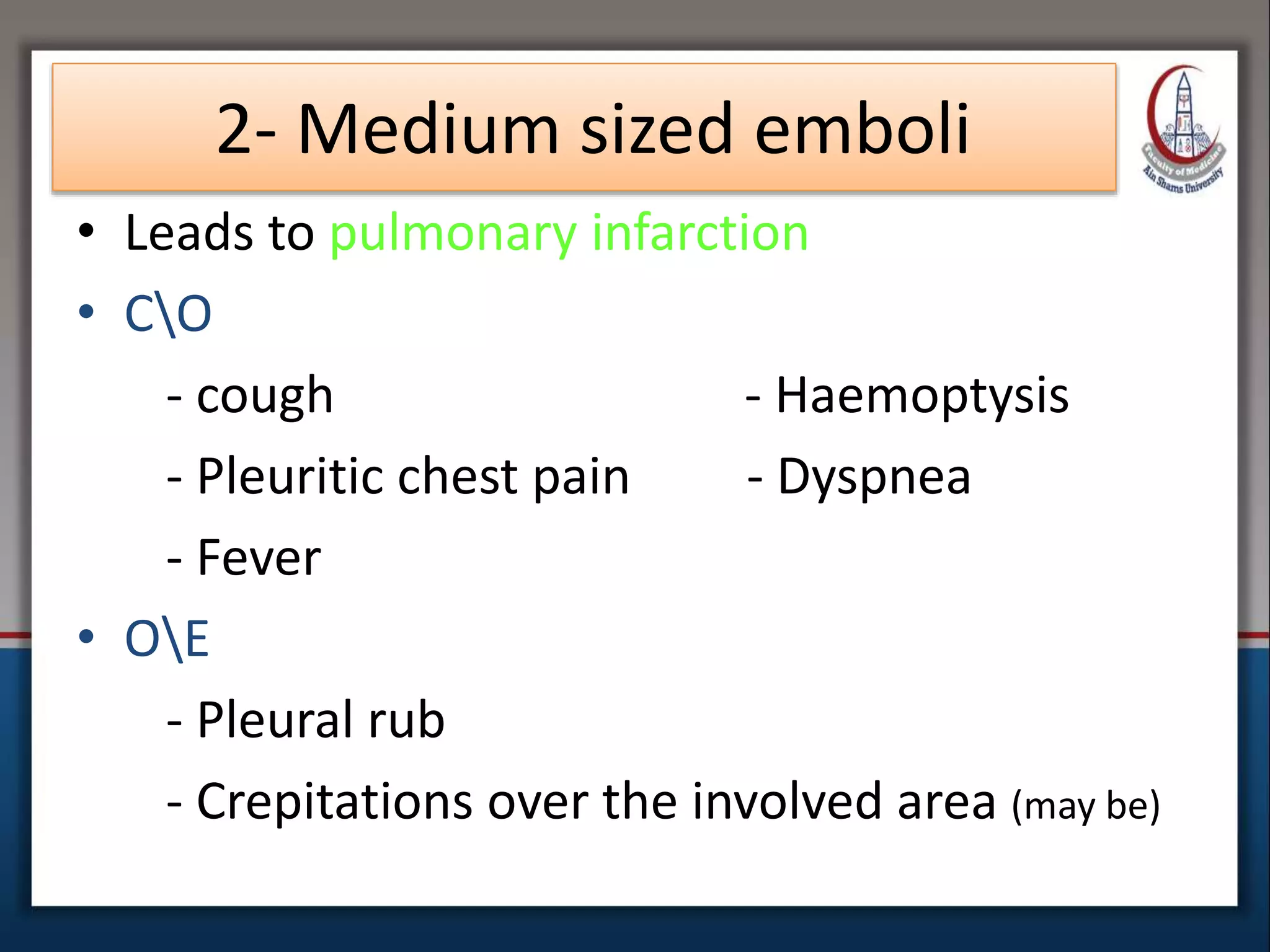 2- Medium sized emboli

Faculty of Medicine Ain Shams University

• Leads to pulmonary infarction

• C\O

- cough - Haemoptysis

- Pleuritic chest pain - Dyspnea

- Fever

• O\E

- Pleural rub

- Crepitations over the involved area (may be)